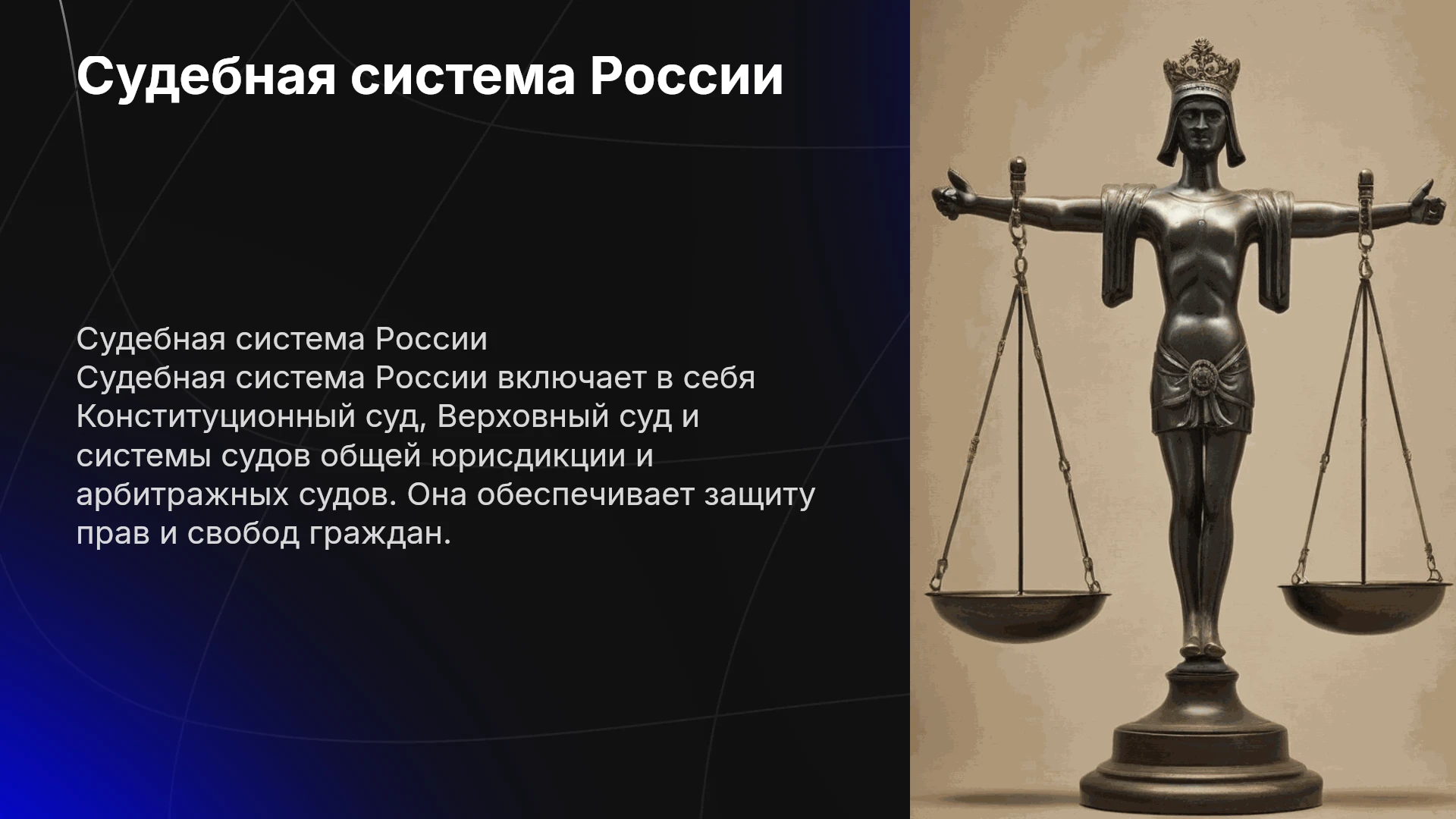 Судебная система России

Судебная система России

Судебная система России включает в себя Конституционный суд, Верховный суд и системы судов общей юрисдикции и арбитражных судов. Она обеспечивает защиту прав и свобод граждан.